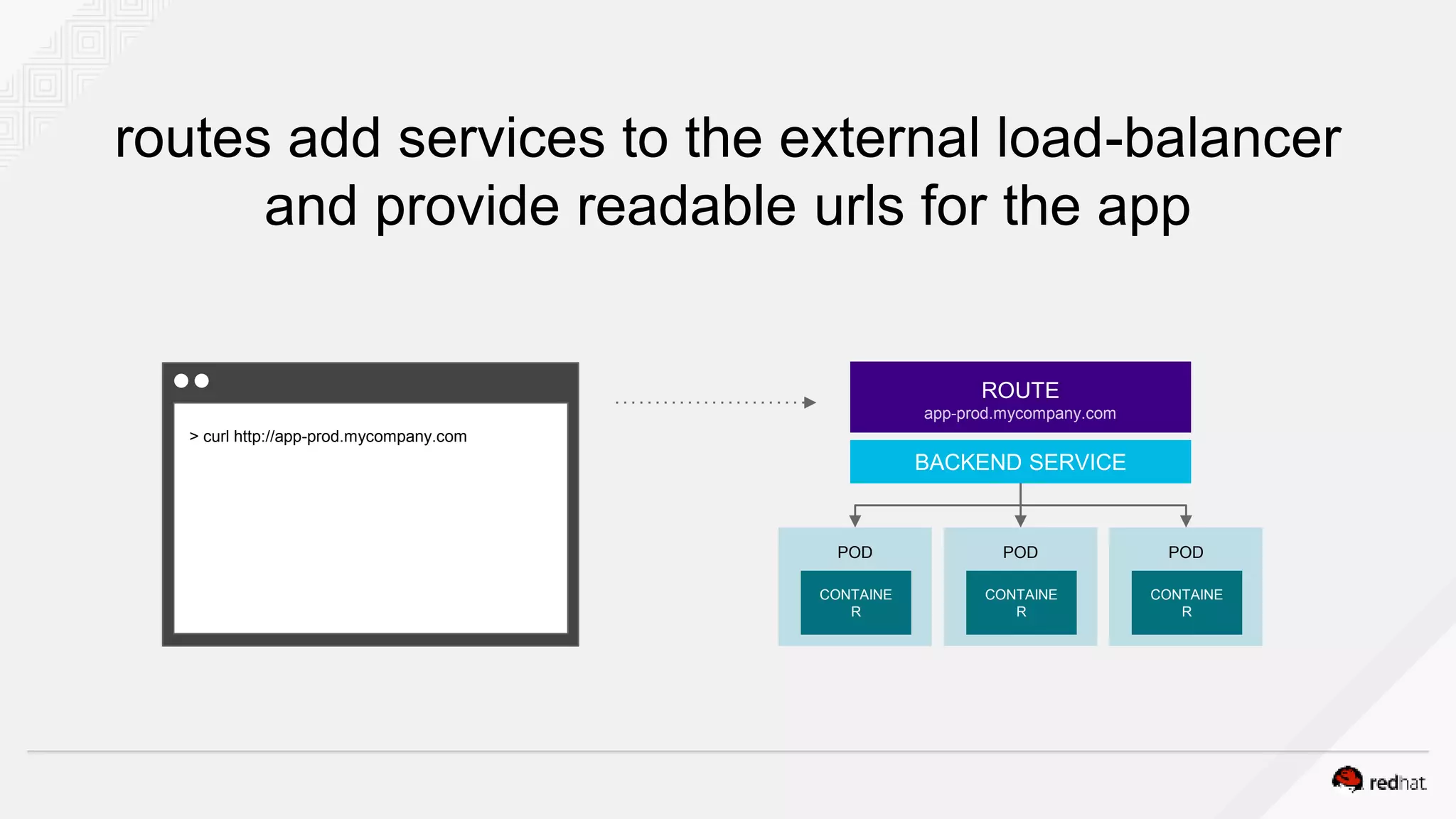 routes add services to the external load-balancer and provide readable urls for the app

> curl http://app-prod.mycompany.com

ROUTE
app-prod.mycompany.com

BACKEND SERVICE

POD
CONTAINE R

POD
CONTAINE R

POD
CONTAINE R

redhat